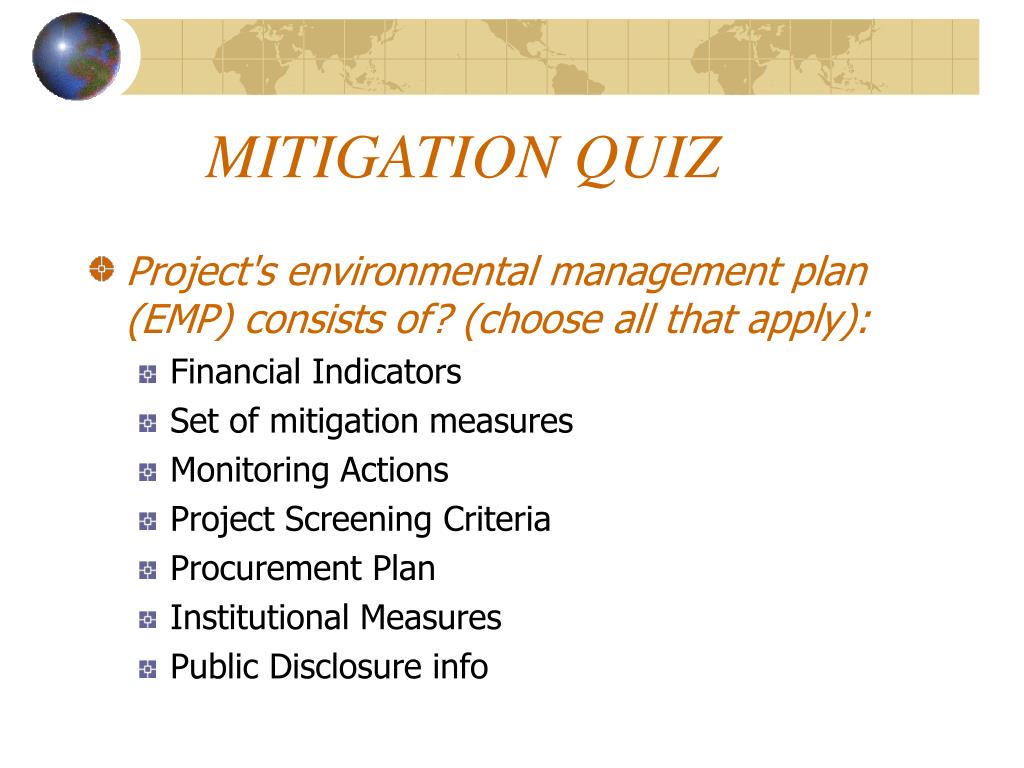 MITIGATION QUIZ

Project's environmental management plan (EMP) consists of? (choose all that apply):

Financial Indicators

Set of mitigation measures

Monitoring Actions

Project Screening Criteria

Procurement Plan

Institutional Measures

Public Disclosure info